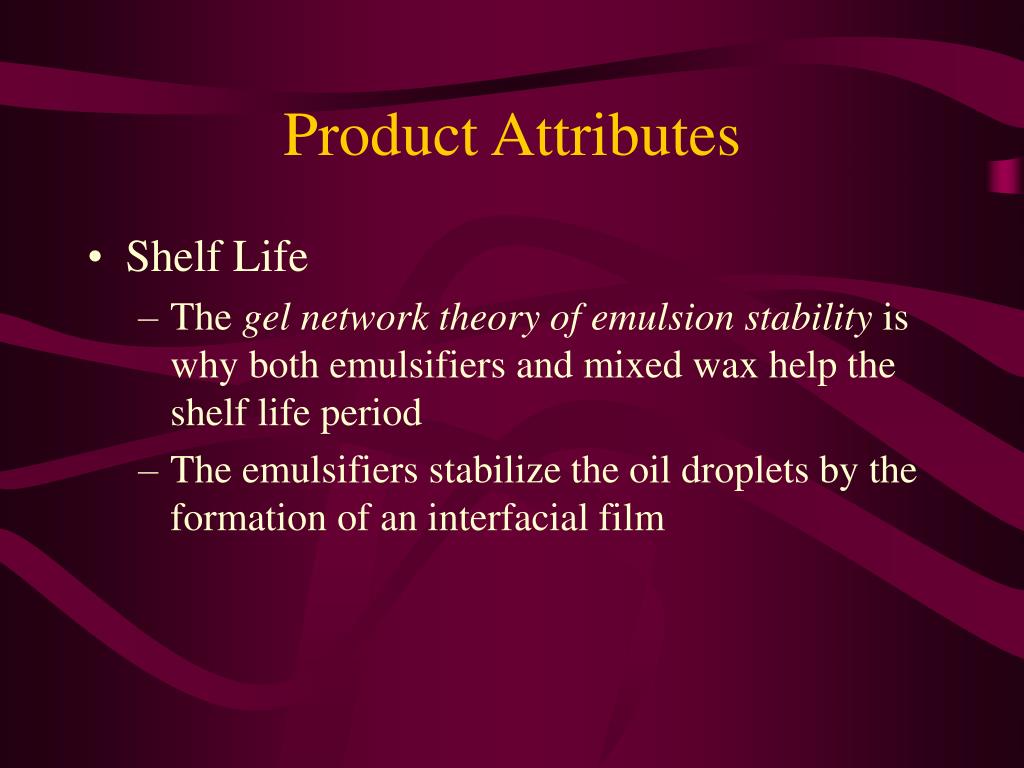 Product Attributes

• Shelf Life

– The gel network theory of emulsion stability is why both emulsifiers and mixed wax help the shelf life period

– The emulsifiers stabilize the oil droplets by the formation of an interfacial film